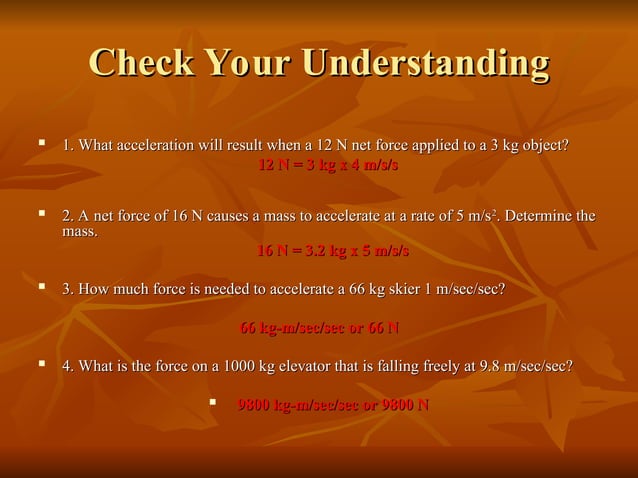 Check Your Understanding

1. What acceleration will result when a 12 N net force applied to a 3 kg object?

12 N = 3 kg x 4 m/s/s

2. A net force of 16 N causes a mass to accelerate at a rate of 5 m/s$^2$. Determine the mass.

16 N = 3.2 kg x 5 m/s/s

3. How much force is needed to accelerate a 66 kg skier 1 m/sec/sec?

66 kg-m/sec/sec or 66 N

4. What is the force on a 1000 kg elevator that is falling freely at 9.8 m/sec/sec?

9800 kg-m/sec/sec or 9800 N